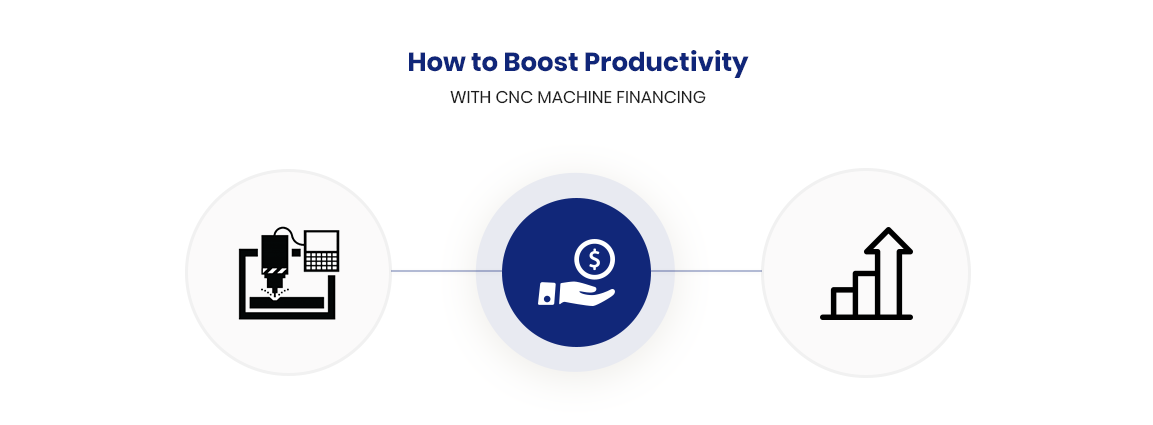 How to Boost Productivity

WITH CNC MACHINE FINANCING

$